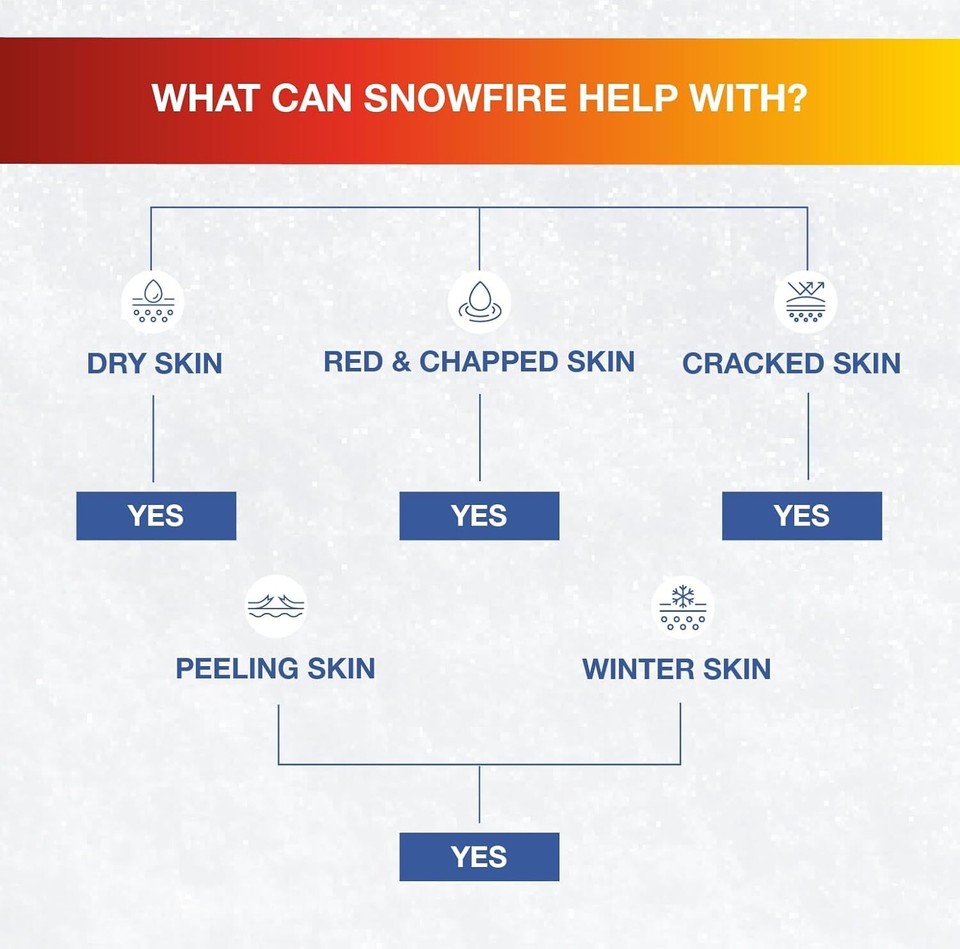 WHAT CAN SNOWFIRE HELP WITH?

DRY SKIN

RED & CHAPPED SKIN

CRACKED SKIN

YES

YES

YES

PEELING SKIN

WINTER SKIN

YES